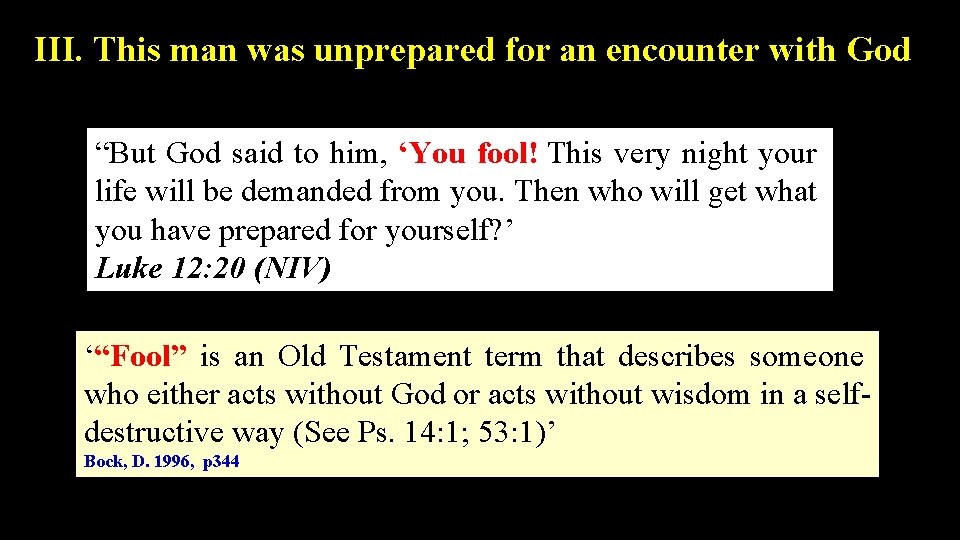 III. This man was unprepared for an encounter with God

“But God said to him, ‘You fool! This very night your life will be demanded from you. Then who will get what you have prepared for yourself?’
Luke 12:20 (NIV)

‘“Fool” is an Old Testament term that describes someone who either acts without God or acts without wisdom in a self-destructive way (See Ps. 14:1; 53:1)’
Bock, D. 1996, p344